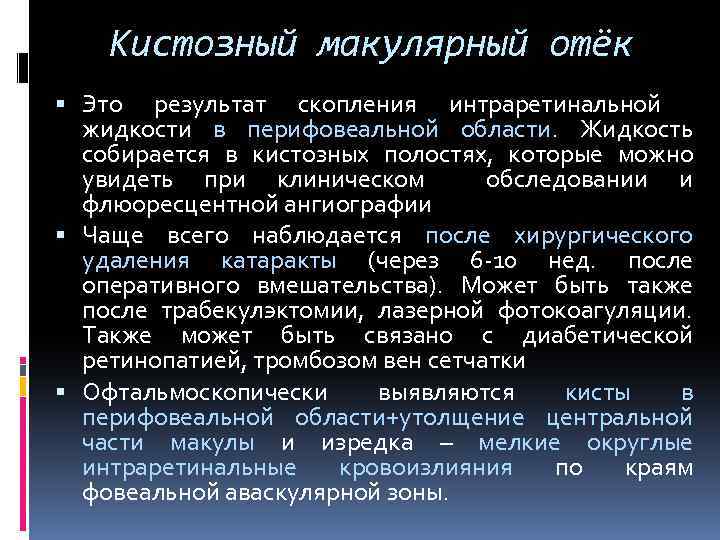 Кистозный макулярный отёк

▪ Это результат скопления интраретинальной жидкости в перифовеальной области. Жидкость собирается в кистозных полостях, которые можно увидеть при клиническом обследовании и флюоресцентной ангиографии

▪ Чаще всего наблюдается после хирургического удаления катаракты (через 6-10 нед. после оперативного вмешательства). Может быть также после трабекулэктомии, лазерной фотокоагуляции. Также может быть связано с диабетической ретинопатией, тромбозом вен сетчатки

▪ Офтальмоскопически выявляются кисты в перифовеальной области+утолщение центральной части макулы и изредка – мелкие округлые интраретинальные кровоизлияния по краям фовеальной аваскулярной зоны.